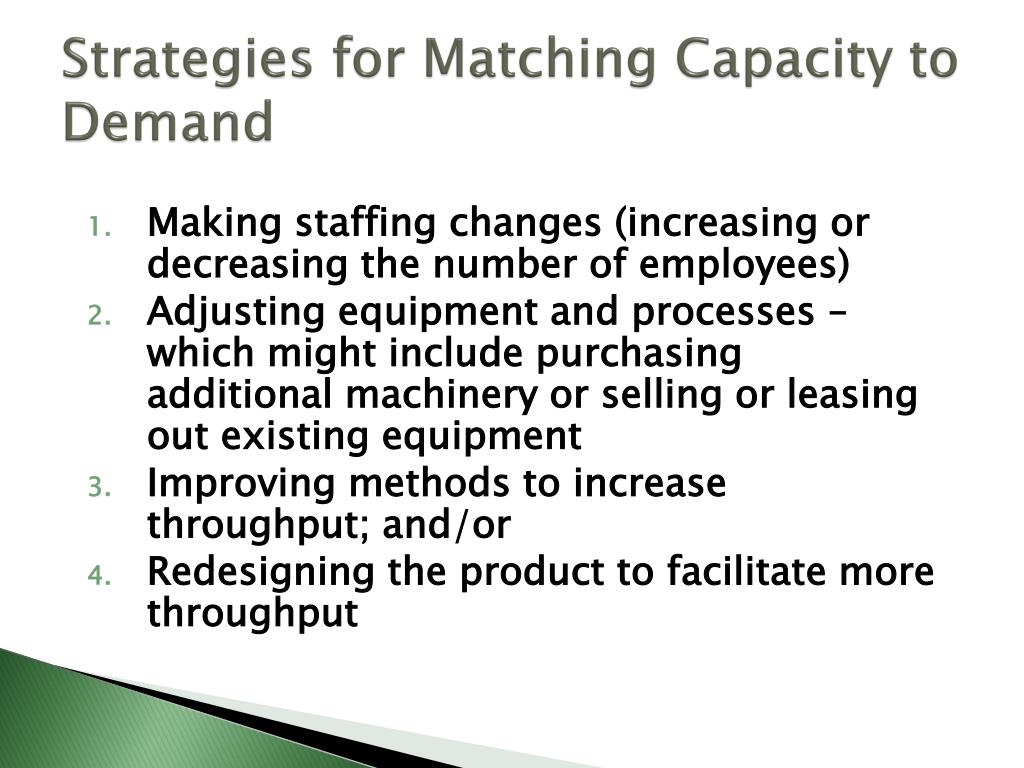 Strategies for Matching Capacity to Demand

1. Making staffing changes (increasing or decreasing the number of employees)
2. Adjusting equipment and processes – which might include purchasing additional machinery or selling or leasing out existing equipment
3. Improving methods to increase throughput; and/or
4. Redesigning the product to facilitate more throughput